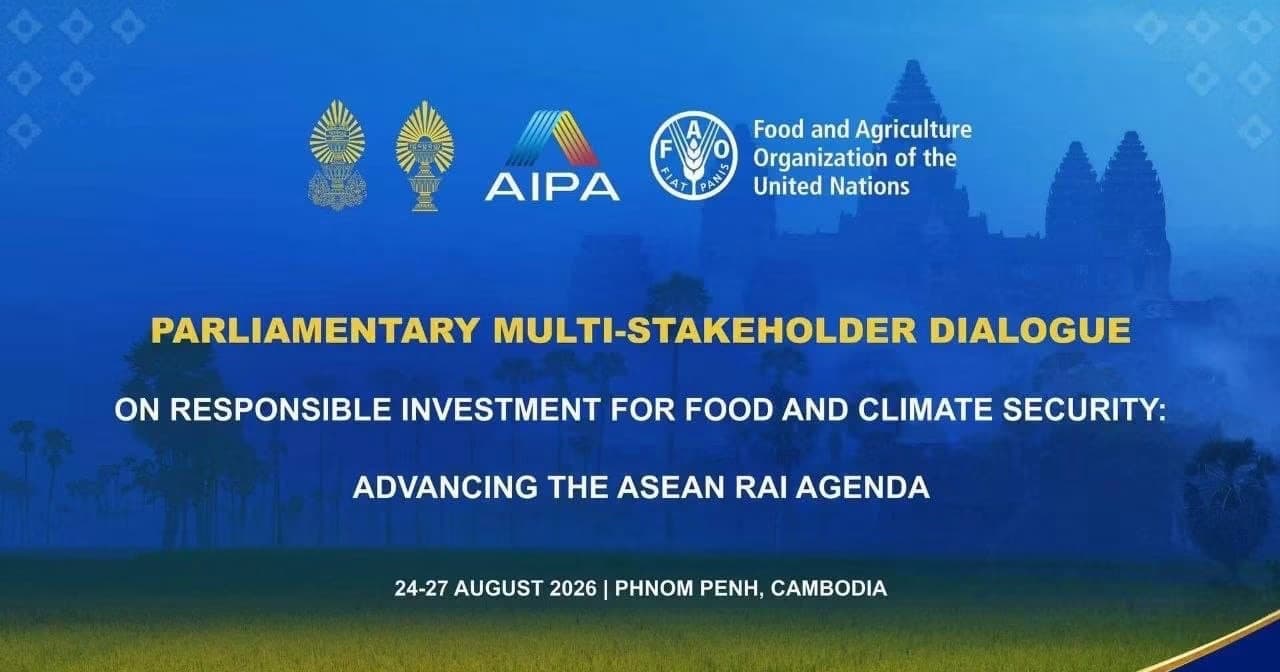 AIPA

FAO
FIAT PANIS

Food and Agriculture Organization of the United Nations

PARLIAMENTARY MULTI-STAKEHOLDER DIALOGUE

ON RESPONSIBLE INVESTMENT FOR FOOD AND CLIMATE SECURITY:

ADVANCING THE ASEAN RAI AGENDA

24-27 AUGUST 2026 | PHNOM PENH, CAMBODIA